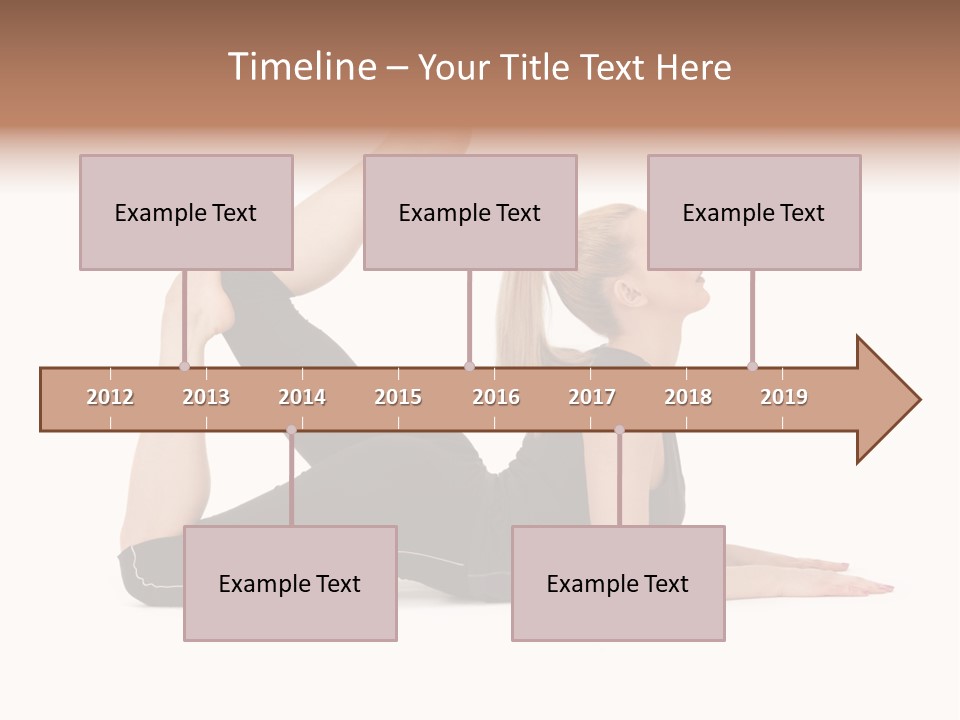 Timeline – Your Title Text Here

Example Text

Example Text

Example Text

2012 2013 2014 2015 2016 2017 2018 2019

Example Text

Example Text